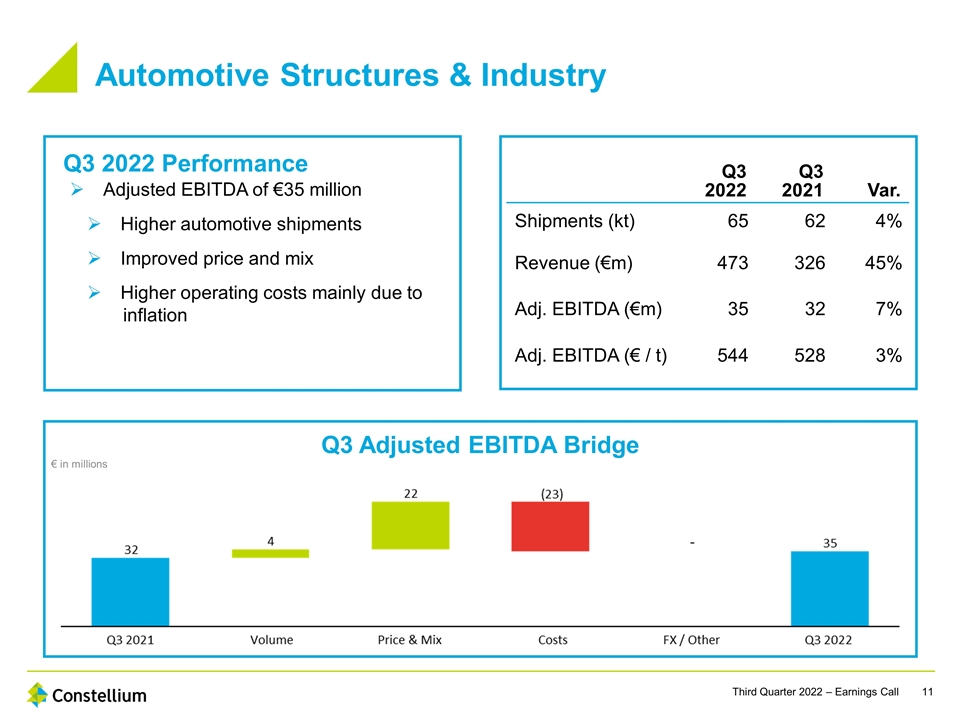 Automotive Structures & Industry

Q3 2022 Performance
➢ Adjusted EBITDA of €35 million
➢ Higher automotive shipments
➢ Improved price and mix
➢ Higher operating costs mainly due to inflation

| | Q3 2022 | Q3 2021 | Var. |
|---|---|---|---|
| Shipments (kt) | 65 | 62 | 4% |
| Revenue (€m) | 473 | 326 | 45% |
| Adj. EBITDA (€m) | 35 | 32 | 7% |
| Adj. EBITDA (€ / t) | 544 | 528 | 3% |

Q3 Adjusted EBITDA Bridge
€ in millions
32
4
22
(23)
-
35
Q3 2021
Volume
Price & Mix
Costs
FX / Other
Q3 2022

Constellium
Third Quarter 2022 – Earnings Call 11